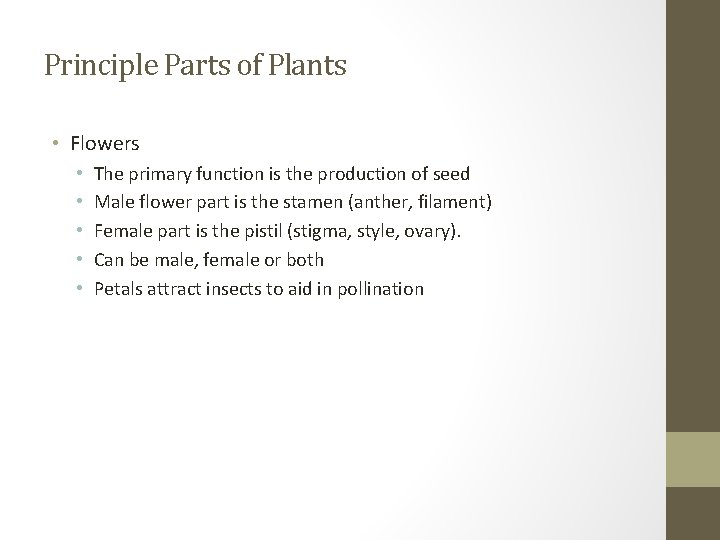 Principle Parts of Plants

• Flowers
  • The primary function is the production of seed
  • Male flower part is the stamen (anther, filament)
  • Female part is the pistil (stigma, style, ovary).
  • Can be male, female or both
  • Petals attract insects to aid in pollination